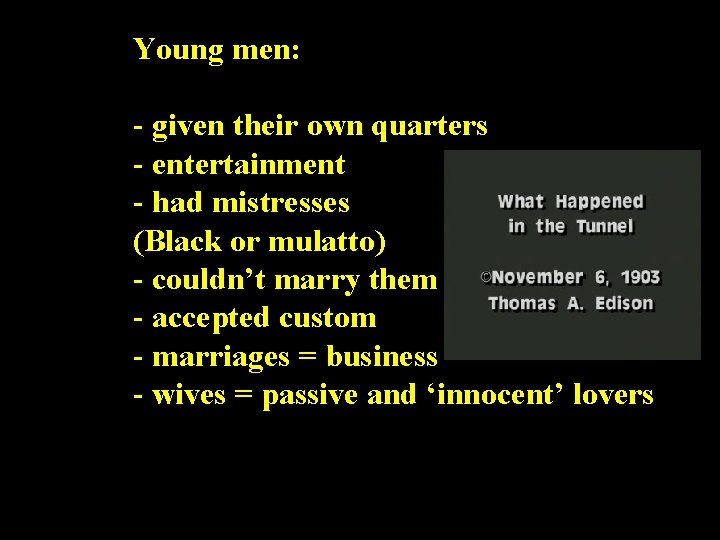 Young men:

- given their own quarters
- entertainment
- had mistresses
(Black or mulatto)
- couldn't marry them
- accepted custom
- marriages = business
- wives = passive and 'innocent' lovers

What Happened in the Tunnel

©November 6, 1903
Thomas A. Edison